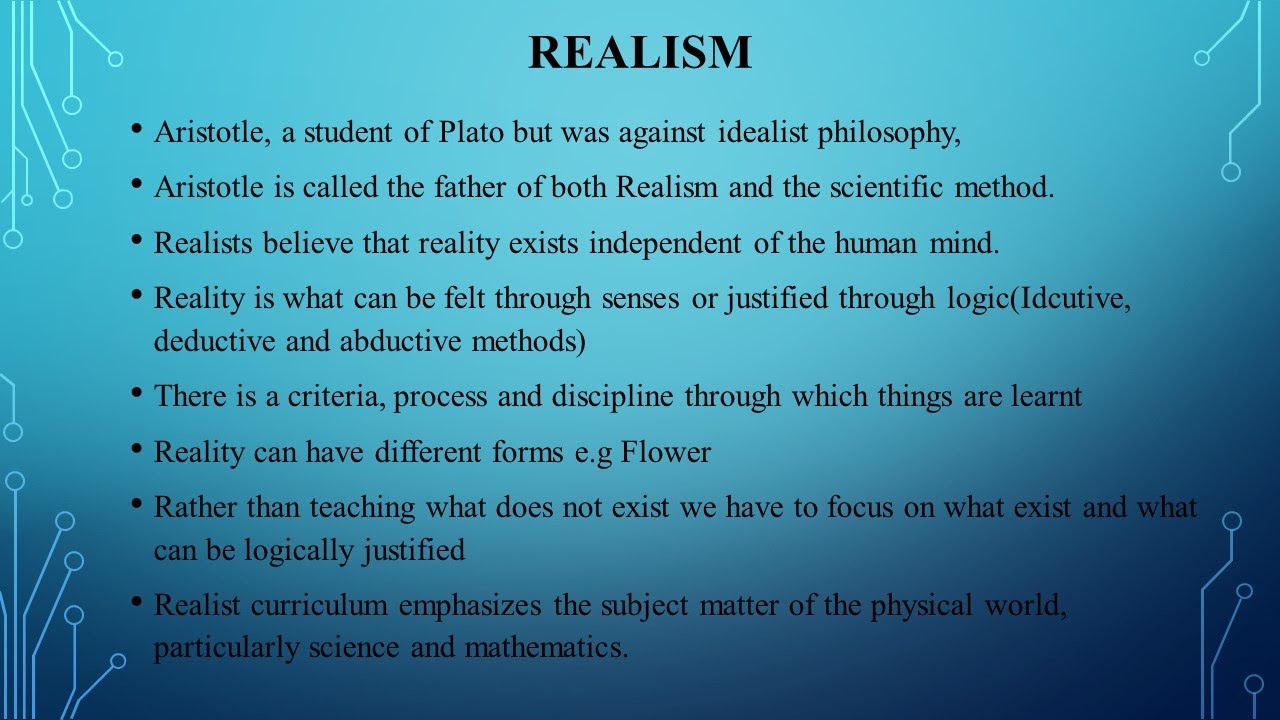 REALISM

• Aristotle, a student of Plato but was against idealist philosophy,

• Aristotle is called the father of both Realism and the scientific method.

• Realists believe that reality exists independent of the human mind.

• Reality is what can be felt through senses or justified through logic(Idcutive, deductive and abductive methods)

• There is a criteria, process and discipline through which things are learnt

• Reality can have different forms e.g Flower

• Rather than teaching what does not exist we have to focus on what exist and what can be logically justified

• Realist curriculum emphasizes the subject matter of the physical world, particularly science and mathematics.